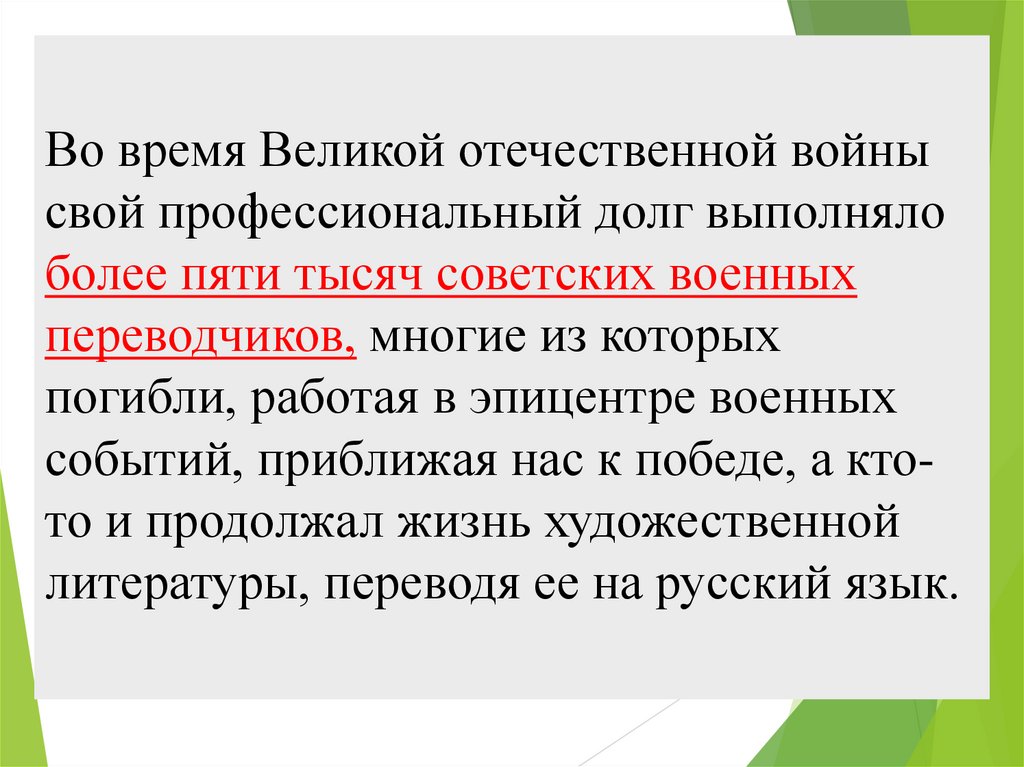 Во время Великой отечественной войны свой профессиональный долг выполняло более пяти тысяч советских военных переводчиков, многие из которых погибли, работая в эпицентре военных событий, приближая нас к победе, а кто-то и продолжал жизнь художественной литературы, переводя ее на русский язык.